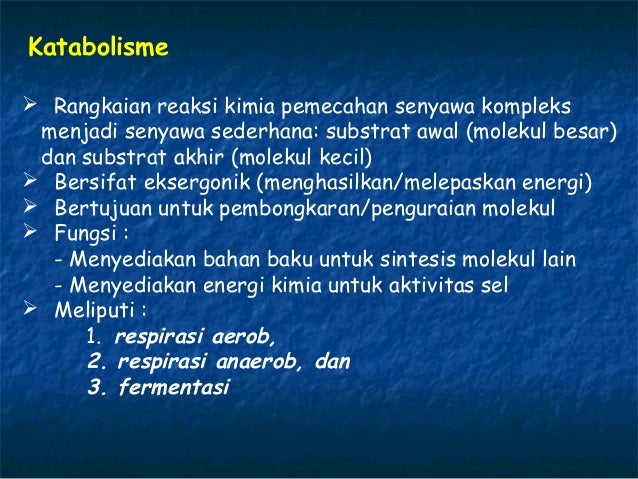 Katabolisme

➢ Rangkaian reaksi kimia pemecahan senyawa kompleks menjadi senyawa sederhana: substrat awal (molekul besar) dan substrat akhir (molekul kecil)
➢ Bersifat eksergonik (menghasilkan/melepaskan energi)
➢ Bertujuan untuk pembongkaran/penguraian molekul
➢ Fungsi :
- Menyediakan bahan baku untuk sintesis molekul lain
- Menyediakan energi kimia untuk aktivitas sel
➢ Meliputi :
1. respirasi aerob,
2. respirasi anaerob, dan
3. fermentasi